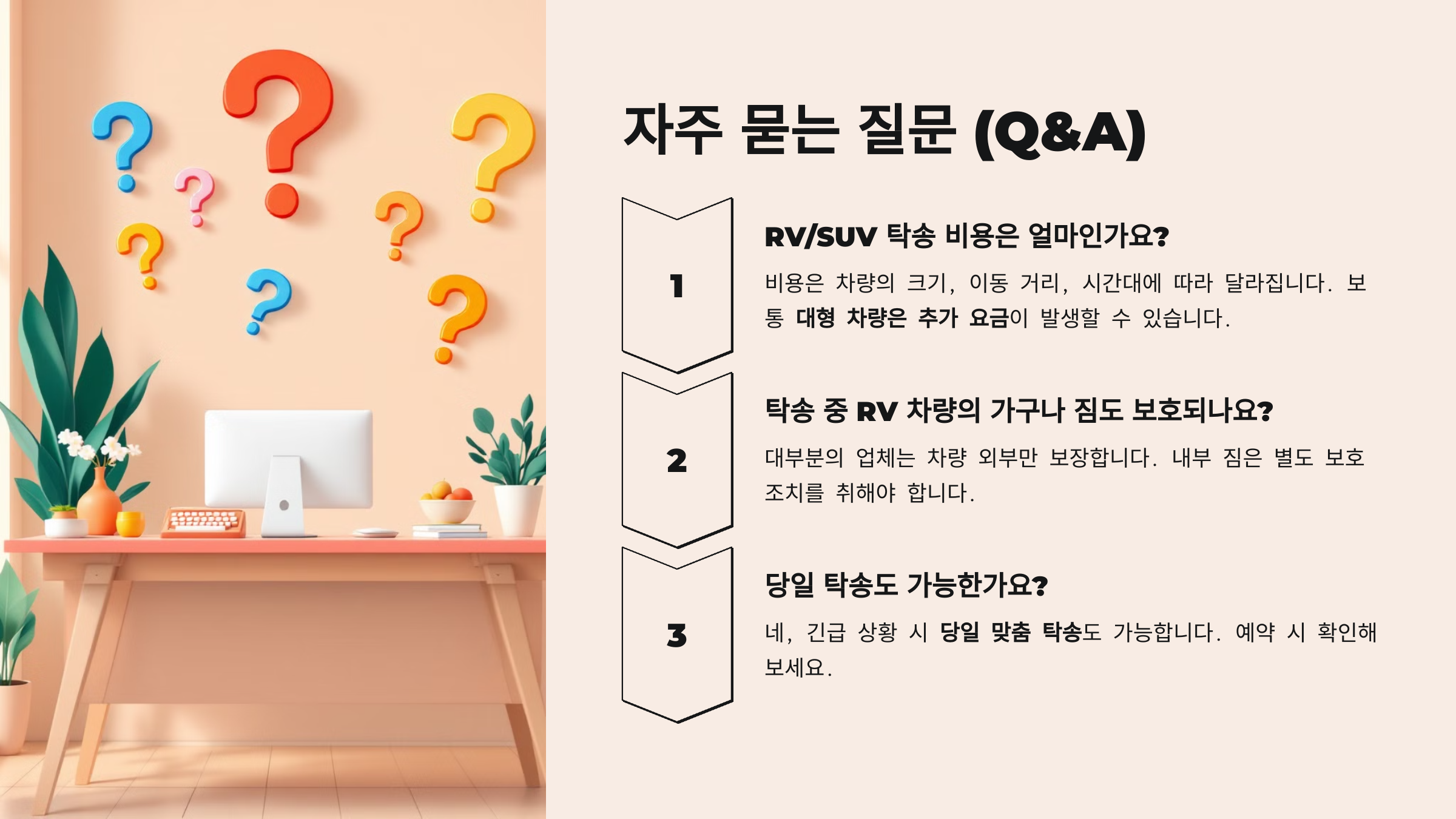 자주 묻는 질문 (Q&A)

1

RV/SUV 탁송 비용은 얼마인가요?

비용은 차량의 크기, 이동 거리, 시간대에 따라 달라집니다. 보통 대형 차량은 추가 요금이 발생할 수 있습니다.

2

탁송 중 RV 차량의 가구나 짐도 보호되나요?

대부분의 업체는 차량 외부만 보장합니다. 내부 짐은 별도 보호 조치를 취해야 합니다.

3

당일 탁송도 가능한가요?

네, 긴급 상황 시 당일 맞춤 탁송도 가능합니다. 예약 시 확인해 보세요.